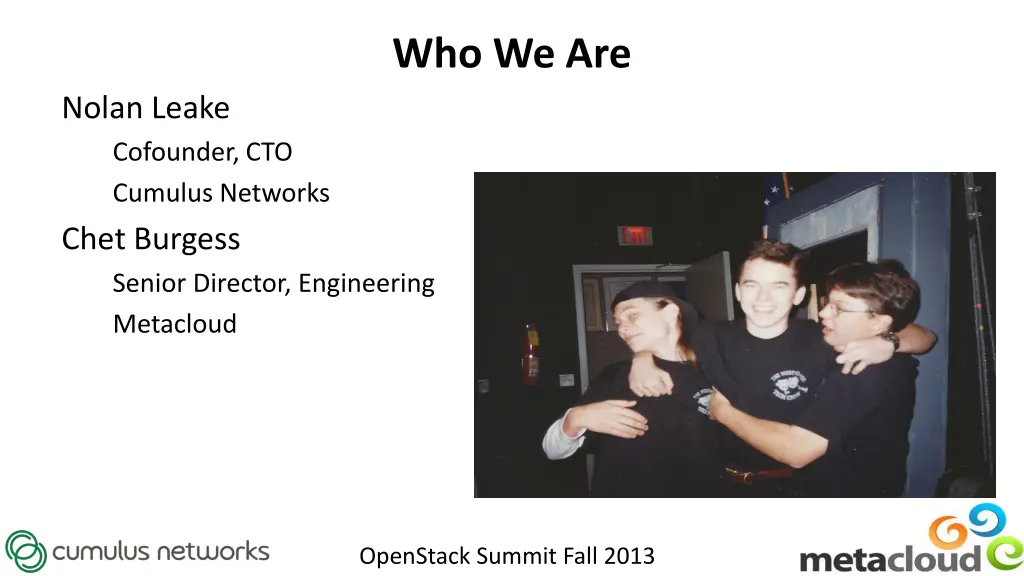 Who We Are

Nolan Leake

Cofounder, CTO

Cumulus Networks

Chet Burgess

Senior Director, Engineering

Metacloud

EXIT

cumulus networks

OpenStack Summit Fall 2013

metacloud